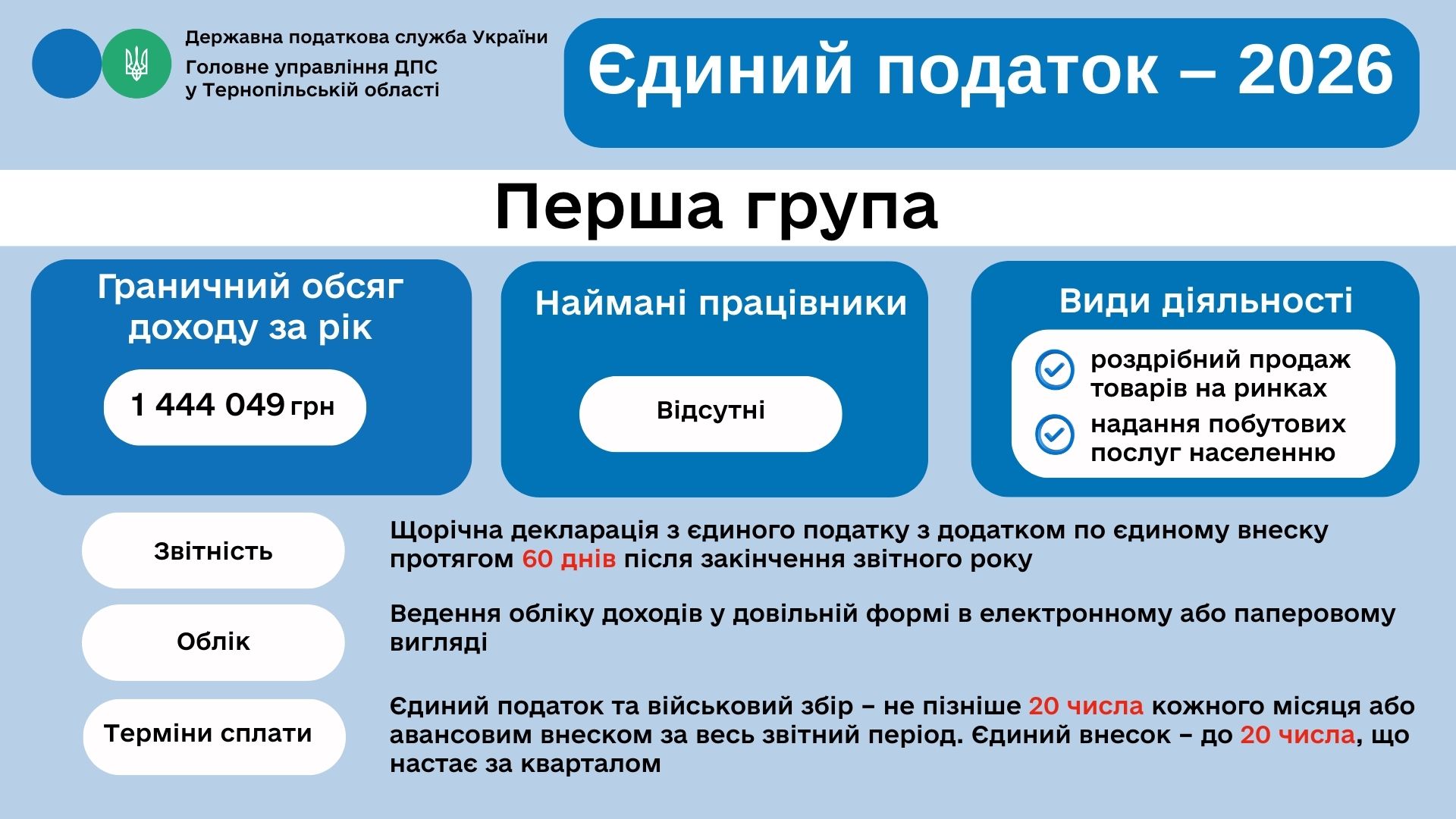 Державна податкова служба України
Головне управління ДПС у Тернопільській області

Єдиний податок – 2026

Перша група

Граничний обсяг доходу за рік

1 444 049 грн

Наймані працівники

Відсутні

Види діяльності

роздрібний продаж товарів на ринках

надання побутових послуг населенню

Звітність

Щорічна декларація з єдиного податку з додатком по єдиному внеску протягом 60 днів після закінчення звітного року

Облік

Ведення обліку доходів у довільній формі в електронному або паперовому вигляді

Терміни сплати

Єдиний податок та військовий збір – не пізніше 20 числа кожного місяця або авансовим внеском за весь звітний період. Єдиний внесок – до 20 числа, що настає за кварталом